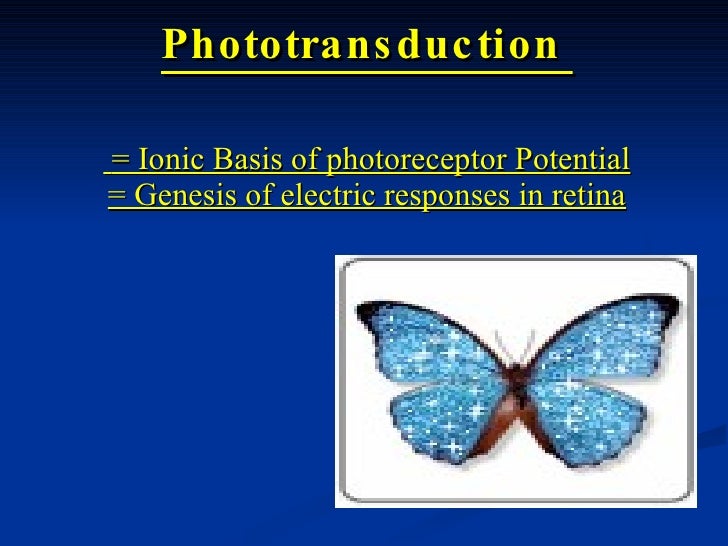 Phototransduction

= Ionic Basis of photoreceptor Potential
= Genesis of electric responses in retina